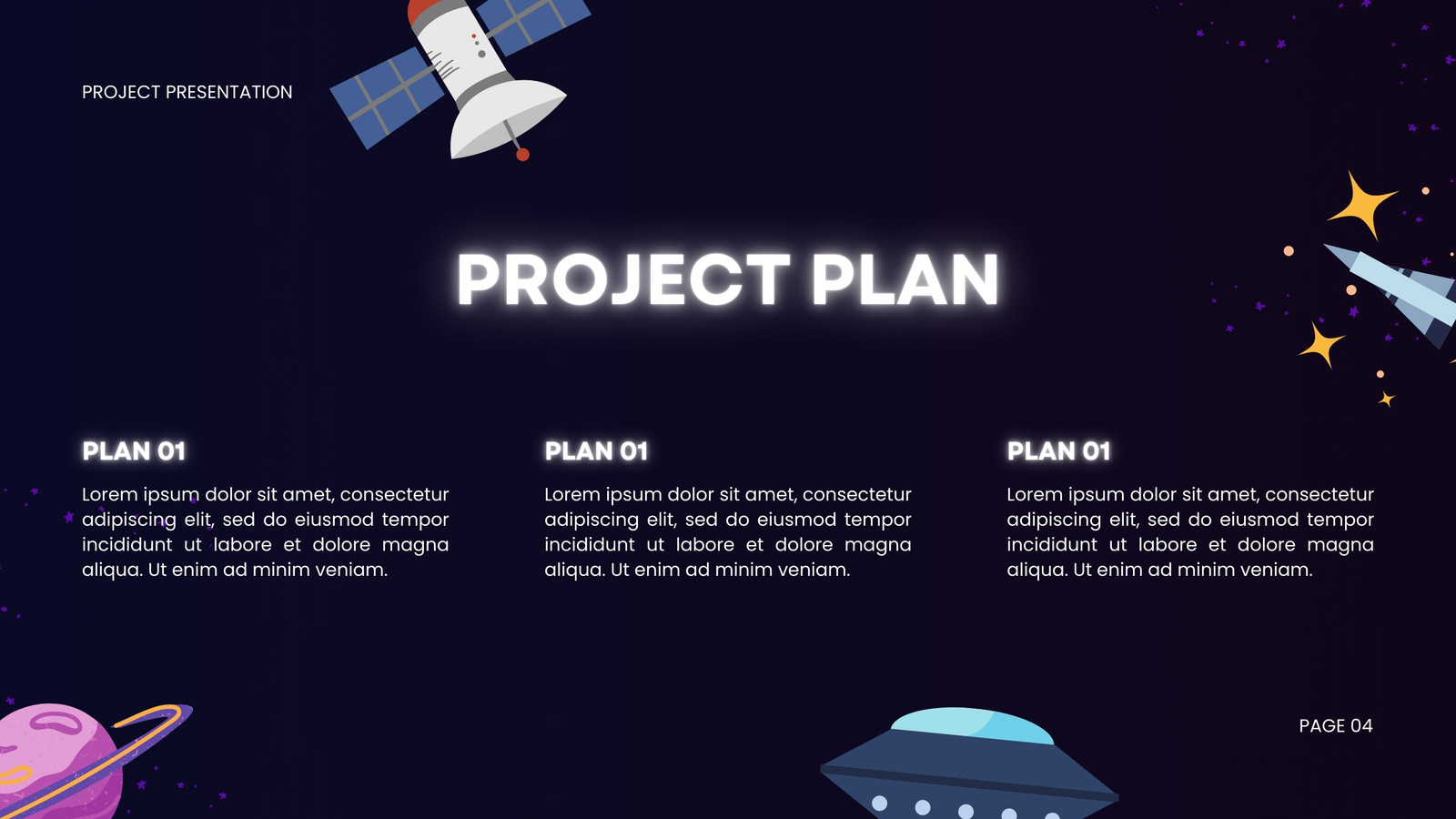 PROJECT PRESENTATION

PROJECT PLAN

PLAN 01

Lorem ipsum dolor sit amet, consectetur adipiscing elit, sed do eiusmod tempor incididunt ut labore et dolore magna aliqua. Ut enim ad minim veniam.

PLAN 01

Lorem ipsum dolor sit amet, consectetur adipiscing elit, sed do eiusmod tempor incididunt ut labore et dolore magna aliqua. Ut enim ad minim veniam.

PLAN 01

Lorem ipsum dolor sit amet, consectetur adipiscing elit, sed do eiusmod tempor incididunt ut labore et dolore magna aliqua. Ut enim ad minim veniam.

PAGE 04